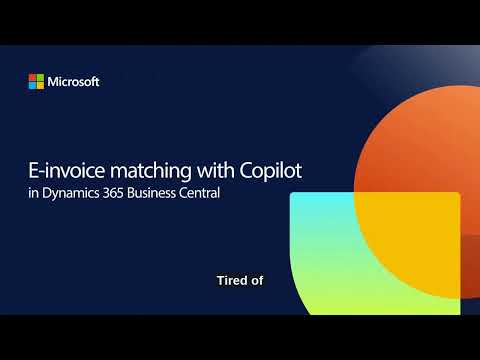 Microsoft

E-invoice matching with Copilot
in Dynamics 365 Business Central

Tired of